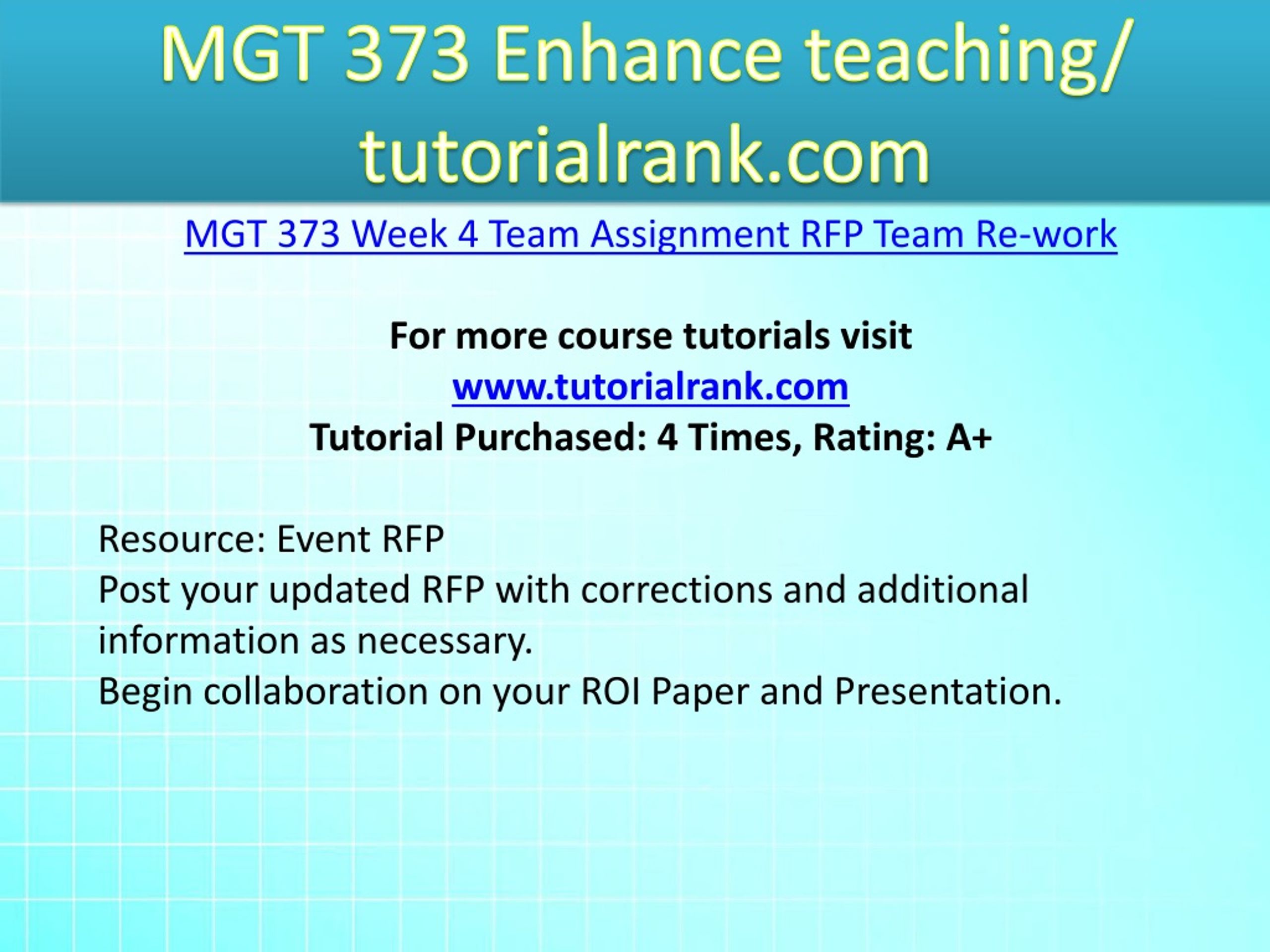 MGT 373 Enhance teaching/ tutorialrank.com

MGT 373 Week 4 Team Assignment RFP Team Re-work

For more course tutorials visit
www.tutorialrank.com
Tutorial Purchased: 4 Times, Rating: A+

Resource: Event RFP
Post your updated RFP with corrections and additional information as necessary.
Begin collaboration on your ROI Paper and Presentation.